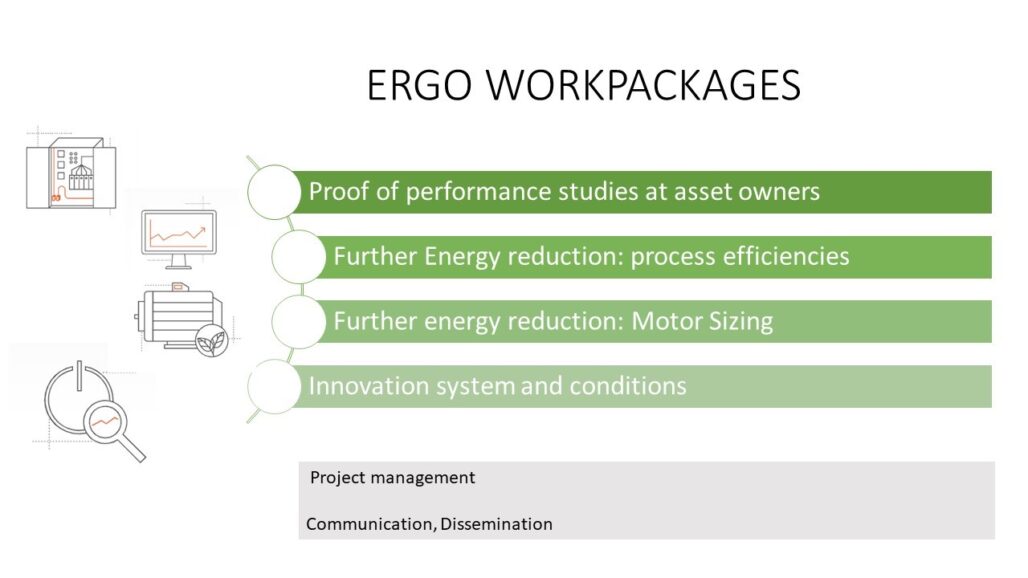 ERGO WORKPACKAGES

Proof of performance studies at asset owners

Further Energy reduction: process efficiencies

Further energy reduction: Motor Sizing

Innovation system and conditions

Project management

Communication, Dissemination